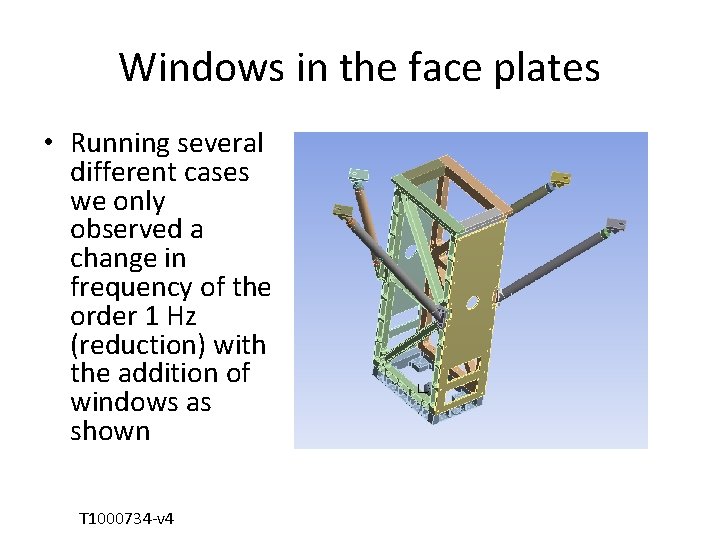 Windows in the face plates

• Running several different cases we only observed a change in frequency of the order 1 Hz (reduction) with the addition of windows as shown

T1000734-v4